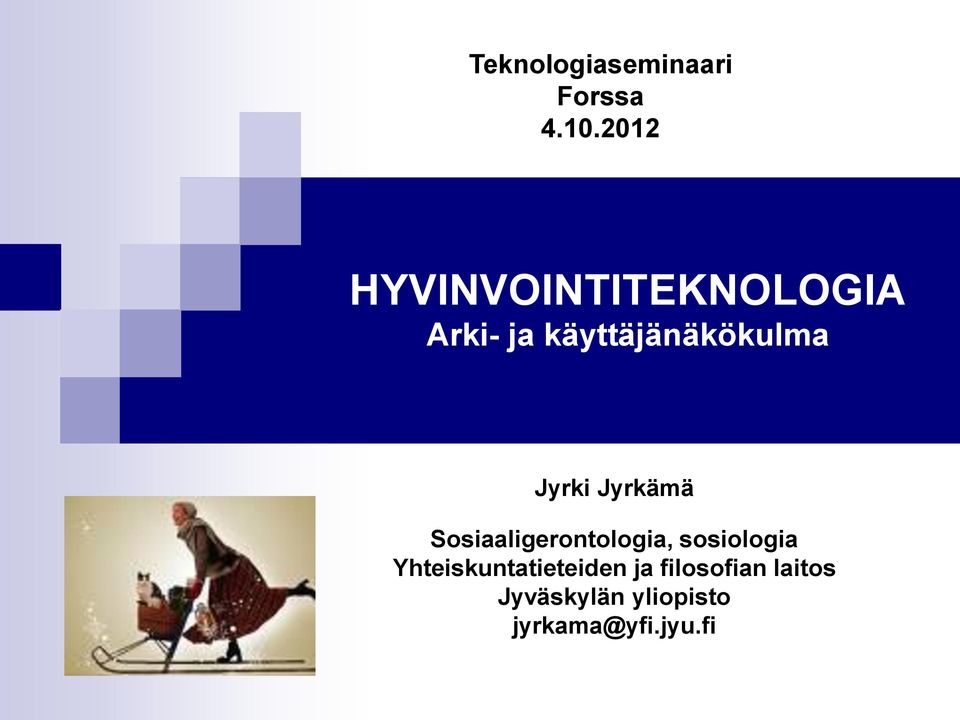 Teknologiaseminaari
Forssa
4.10.2012

HYVINVOINTITEKNOLOGIA
Arki- ja käyttäjänäkökulma

Jyrki Jyrkämä

Sosiaaligerontologia, sosiologia
Yhteiskuntatieteiden ja filosofian laitos
Jyväskylän yliopisto
jyrkama@yfi.jyu.fi